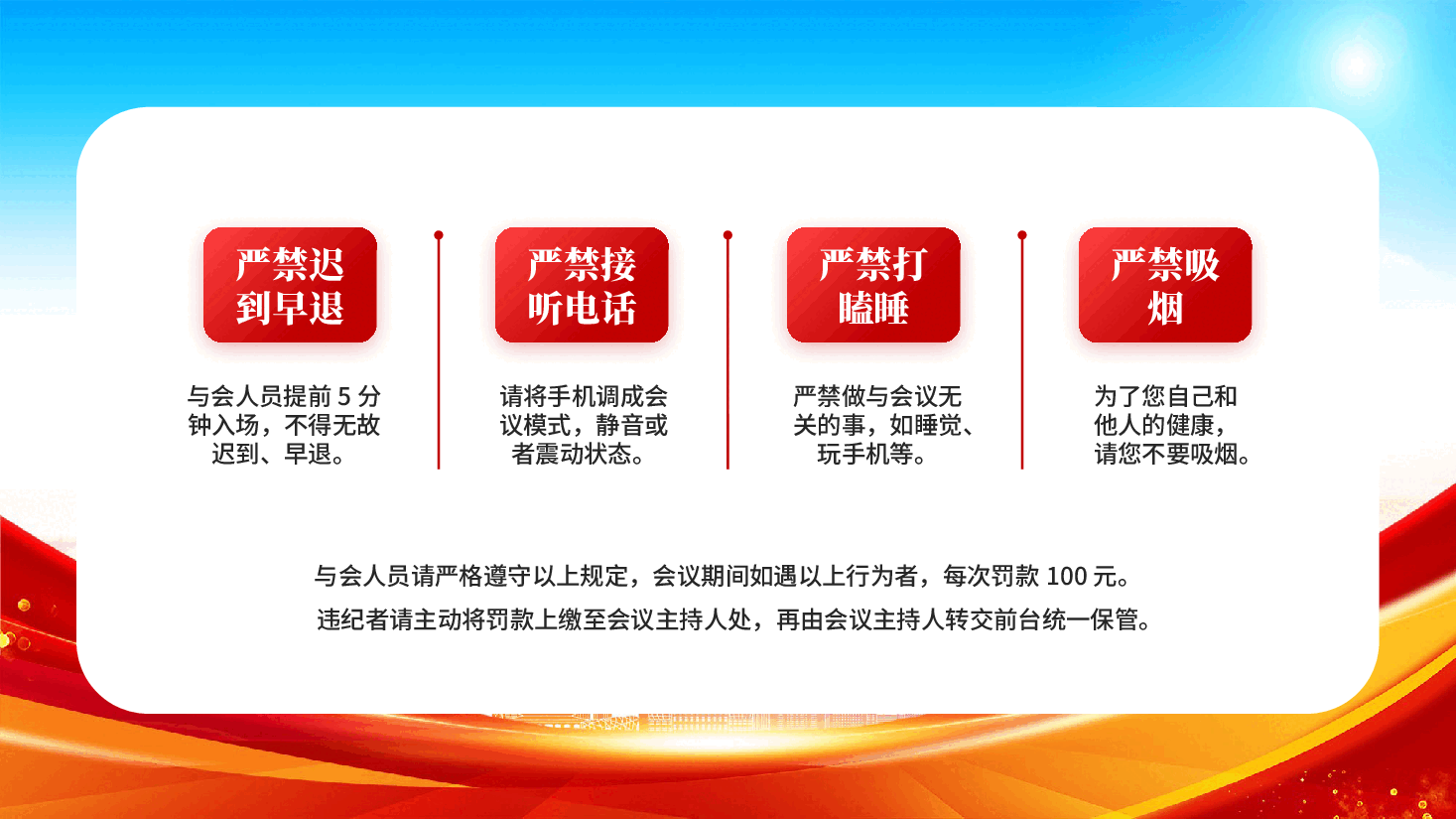 严禁迟到早退

与会人员提前5分钟入场，不得无故迟到、早退。

严禁接听电话

请将手机调成会议模式，静音或者震动状态。

严禁打瞌睡

严禁做与会议无关的事，如睡觉、玩手机等。

严禁吸烟

为了您自己和他人的健康，请您不要吸烟。

与会人员请严格遵守以上规定，会议期间如遇以上行为者，每次罚款100元。

违纪者请主动将罚款上缴至会议主持人处，再由会议主持人转交前台统一保管。